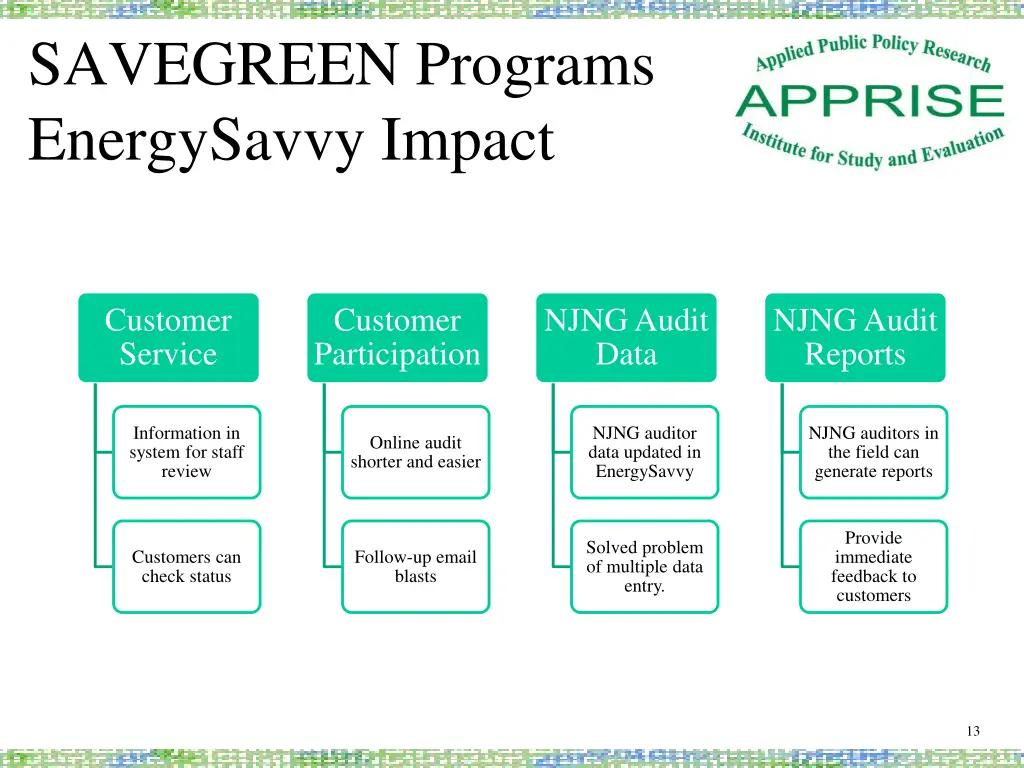 SAVEGREEN Programs
EnergySavvy Impact

Applied Public Policy Research
APPRISE
Institute for Study and Evaluation

Customer Service

Information in system for staff review

Customers can check status

Customer Participation

Online audit shorter and easier

Follow-up email blasts

NJNG Audit Data

NJNG auditor data updated in EnergySavvy

Solved problem of multiple data entry.

NJNG Audit Reports

NJNG auditors in the field can generate reports

Provide immediate feedback to customers

13